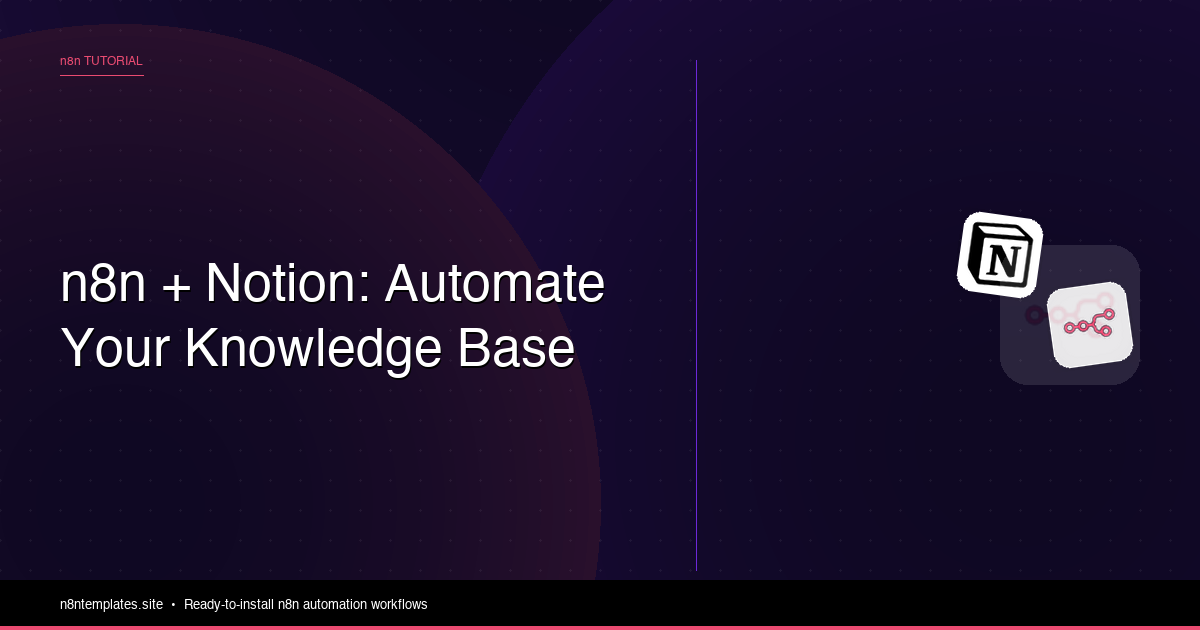 n8n TUTORIAL

n8n + Notion: Automate Your Knowledge Base

N

n8ntemplates.site • Ready-to-install n8n automation workflows